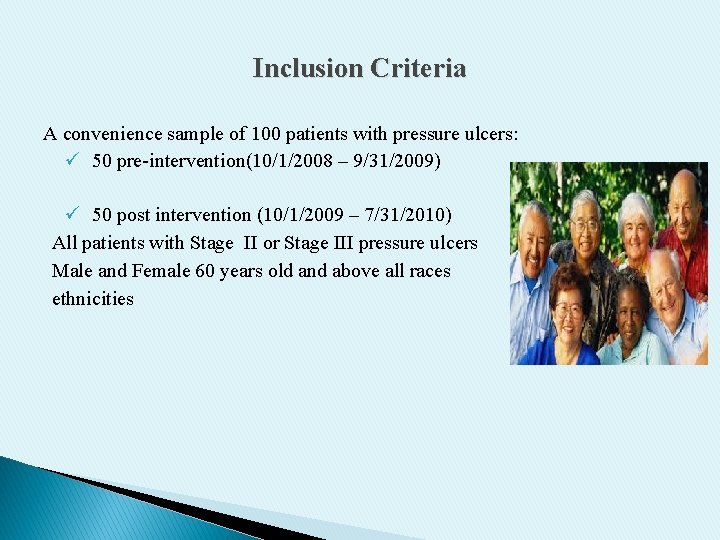 Inclusion Criteria

A convenience sample of 100 patients with pressure ulcers:

✓ 50 pre-intervention(10/1/2008 – 9/31/2009)

✓ 50 post intervention (10/1/2009 – 7/31/2010)

All patients with Stage II or Stage III pressure ulcers

Male and Female 60 years old and above all races ethnicities